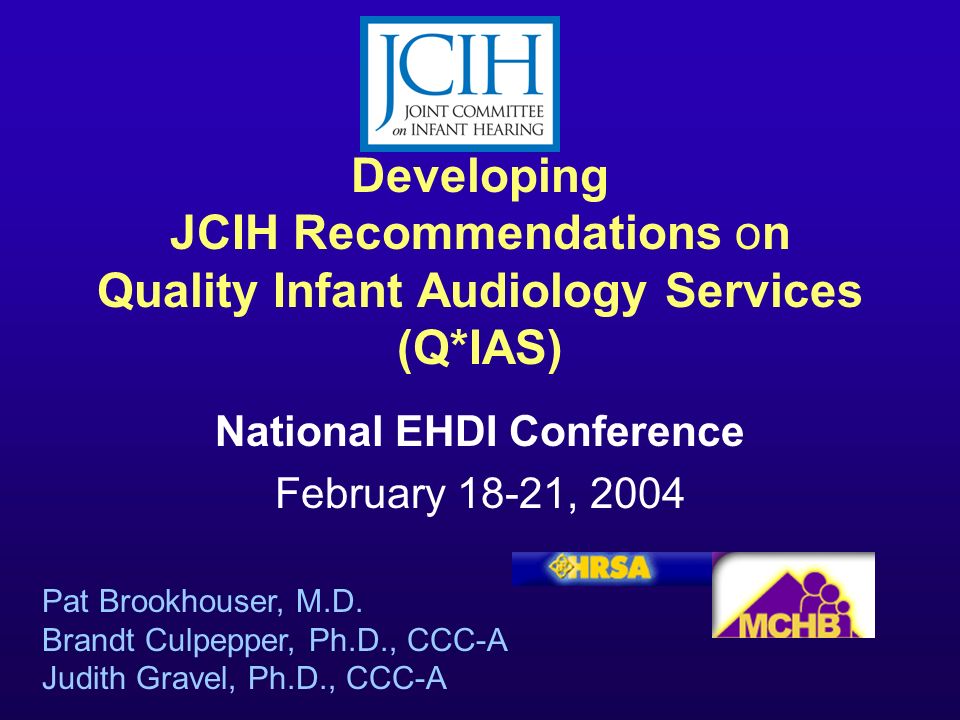 JCIH
JOINT COMMITTEE on INFANT HEARING

Developing
JCIH Recommendations on
Quality Infant Audiology Services
(Q*IAS)

National EHDI Conference

February 18-21, 2004

HRSA

MCHB

Pat Brookhouser, M.D.
Brandt Culpepper, Ph.D., CCC-A
Judith Gravel, Ph.D., CCC-A